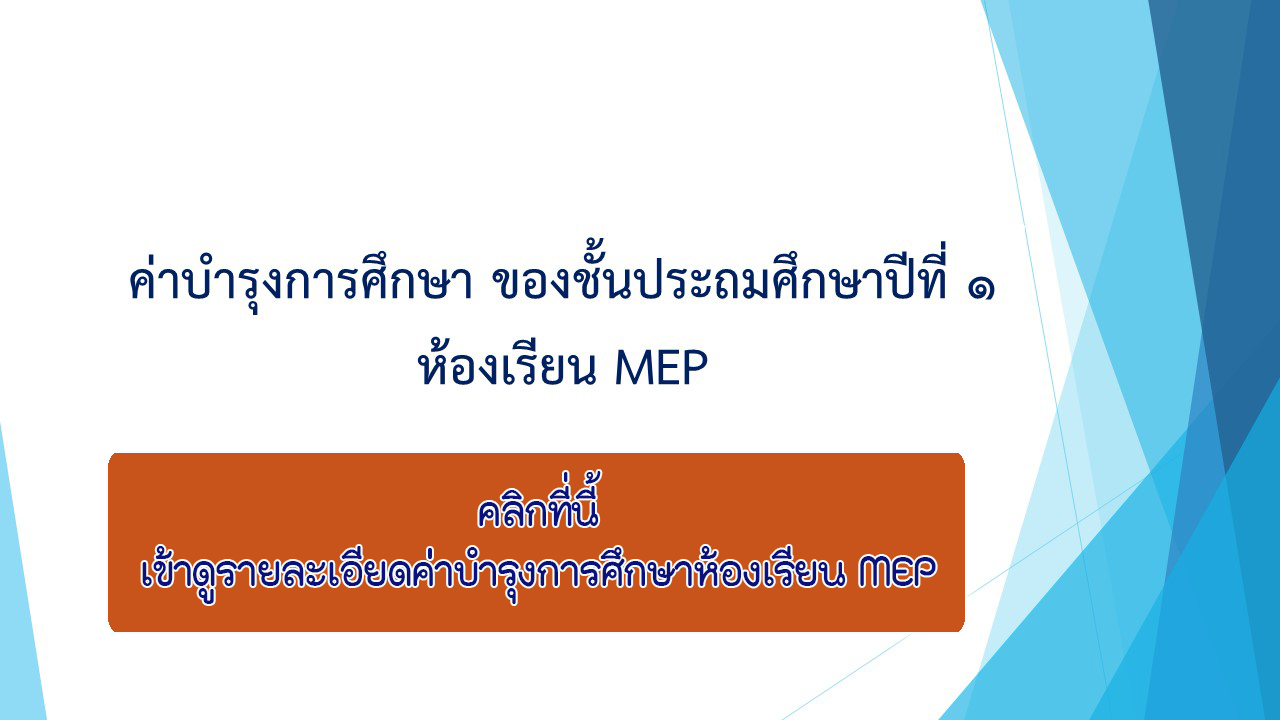 ค่าบำรุงการศึกษา ของชั้นประถมศึกษาปีที่ ๑ ห้องเรียน MEP

คลิกที่นี้
เข้าดูรายละเอียดค่าบำรุงการศึกษาห้องเรียน MEP